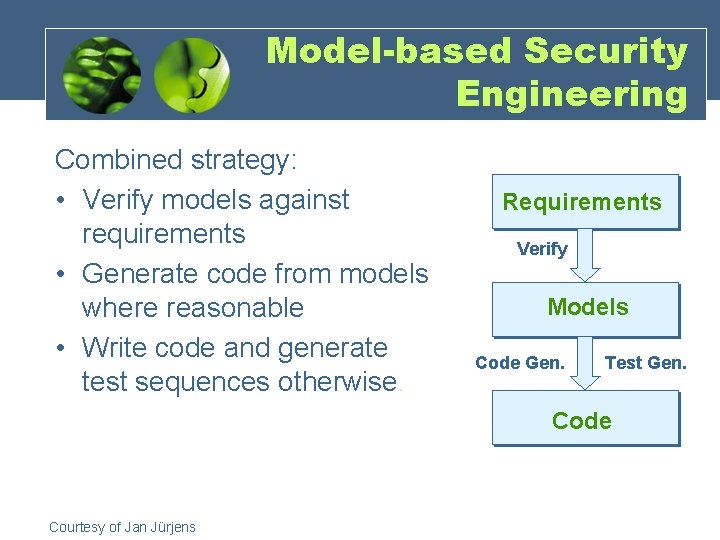 Model-based Security Engineering

Combined strategy:
• Verify models against requirements
• Generate code from models where reasonable
• Write code and generate test sequences otherwise.

Requirements

Verify

Models

Code Gen.

Test Gen.

Code

Courtesy of Jan Jürjens